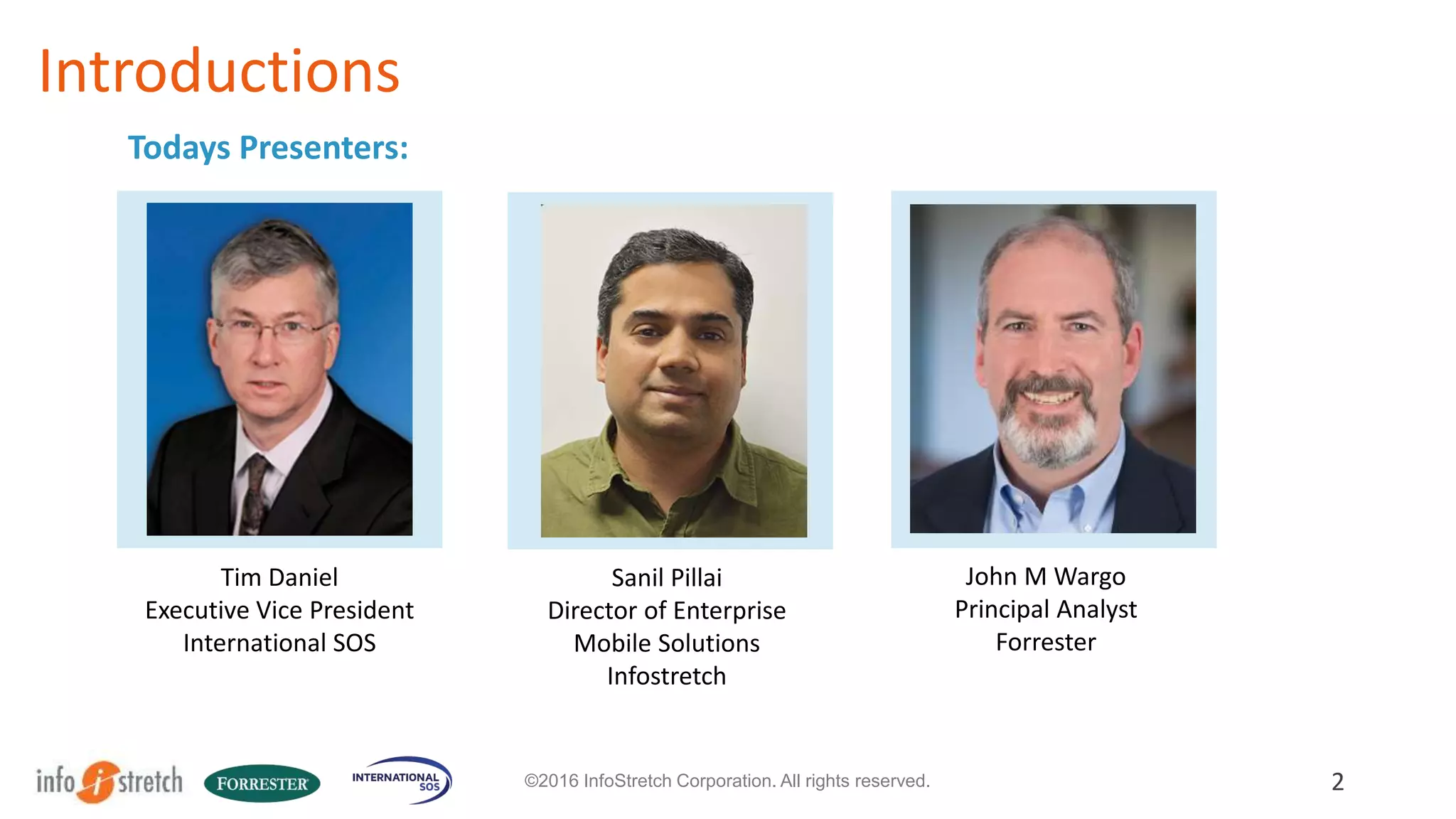 Introductions

Todays Presenters:

Tim Daniel
Executive Vice President
International SOS

Sanil Pillai
Director of Enterprise
Mobile Solutions
Infostretch

John M Wargo
Principal Analyst
Forrester

info i stretch FORRESTER INTERNATIONAL SOS

©2016 InfoStretch Corporation. All rights reserved.

2